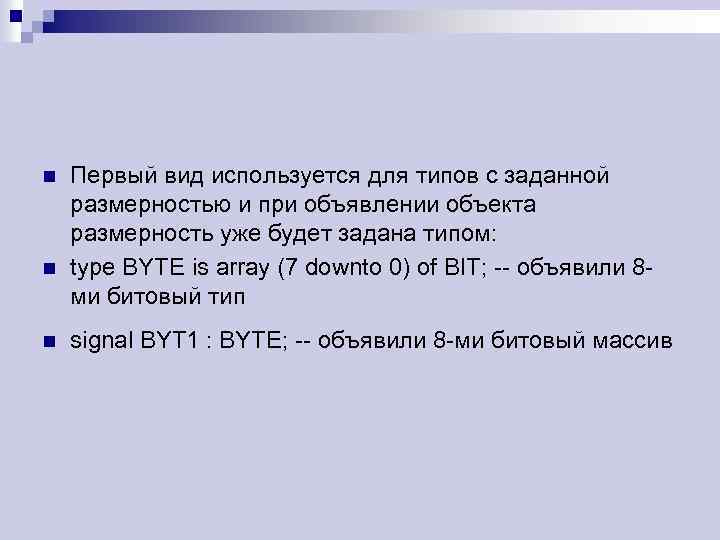 Первый вид используется для типов с заданной размерностью и при объявлении объекта размерность уже будет задана типом:

type BYTE is array (7 downto 0) of BIT; -- объявили 8-ми битовый тип

signal BYT1 : BYTE; -- объявили 8-ми битовый массив